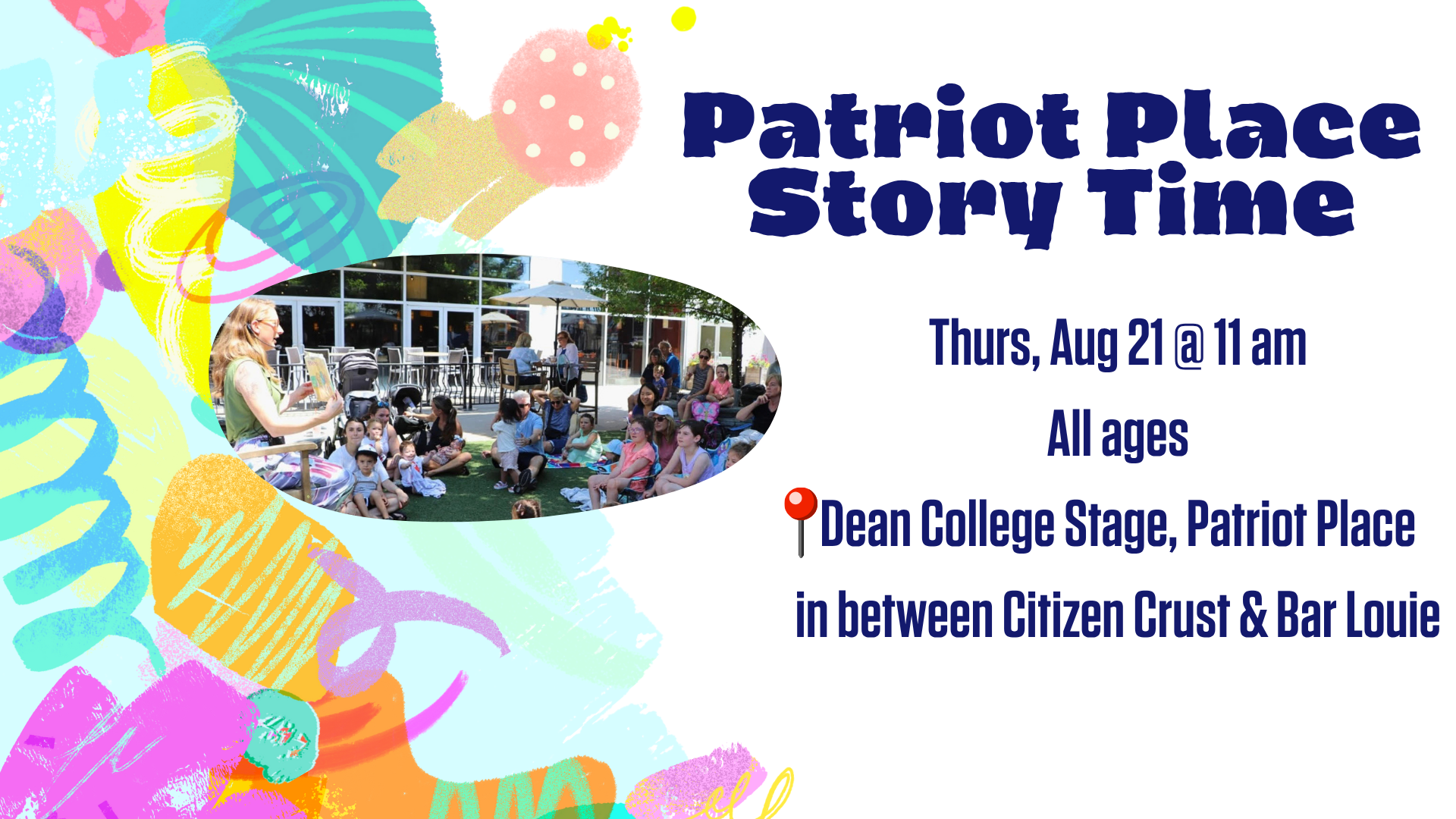 Patriot Place Story Time

Thurs, Aug 21 @ 11 am

All ages

📍Dean College Stage, Patriot Place

in between Citizen Crust & Bar Louie